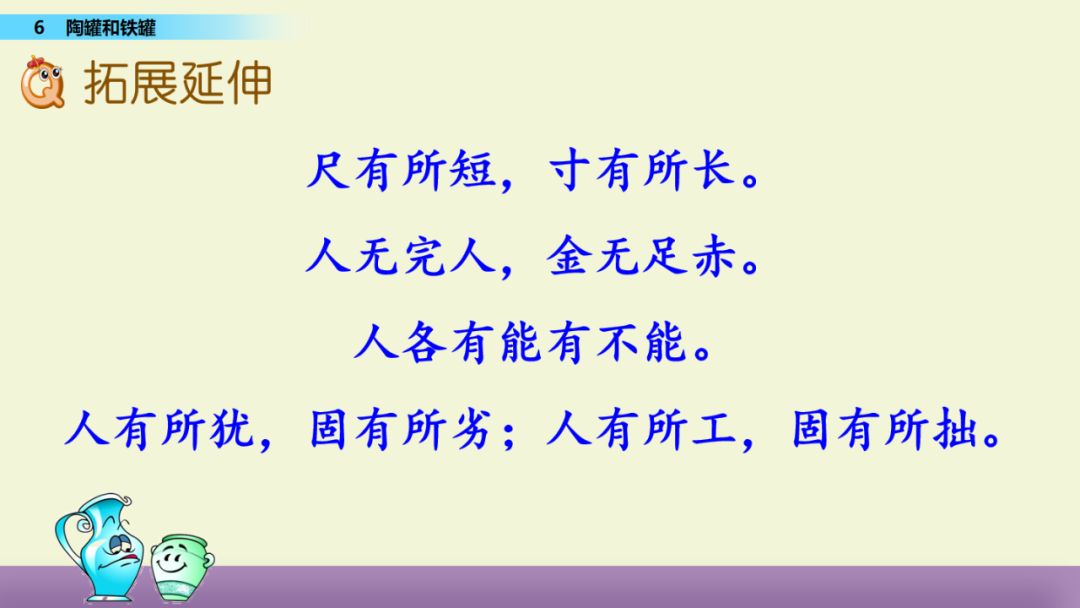 6 陶罐和铁罐

拓展延伸

尺有所短，寸有所长。

人无完人，金无足赤。

人各有能有不能。

人有所犹，固有所劣；人有所工，固有所拙。